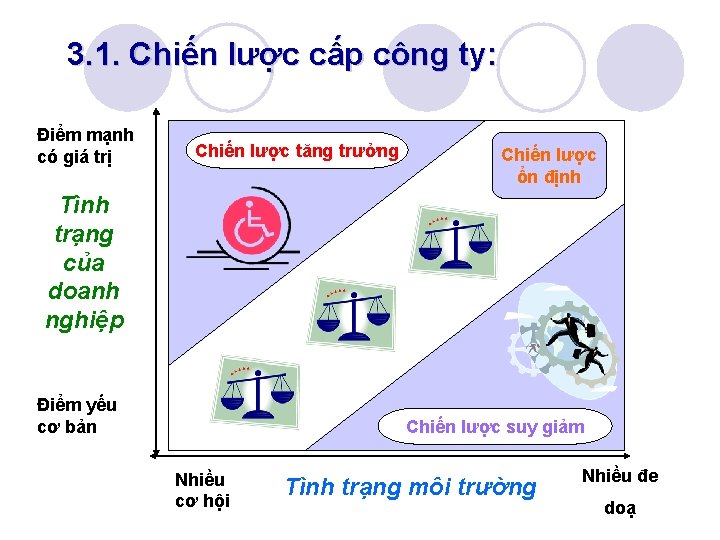 3.1. Chiến lược cấp công ty:

Điểm mạnh có giá trị

Tình trạng của doanh nghiệp

Điểm yếu cơ bản

Chiến lược tăng trưởng

Chiến lược ổn định

Chiến lược suy giảm

Nhiều cơ hội

Tình trạng môi trường

Nhiều đe doạ